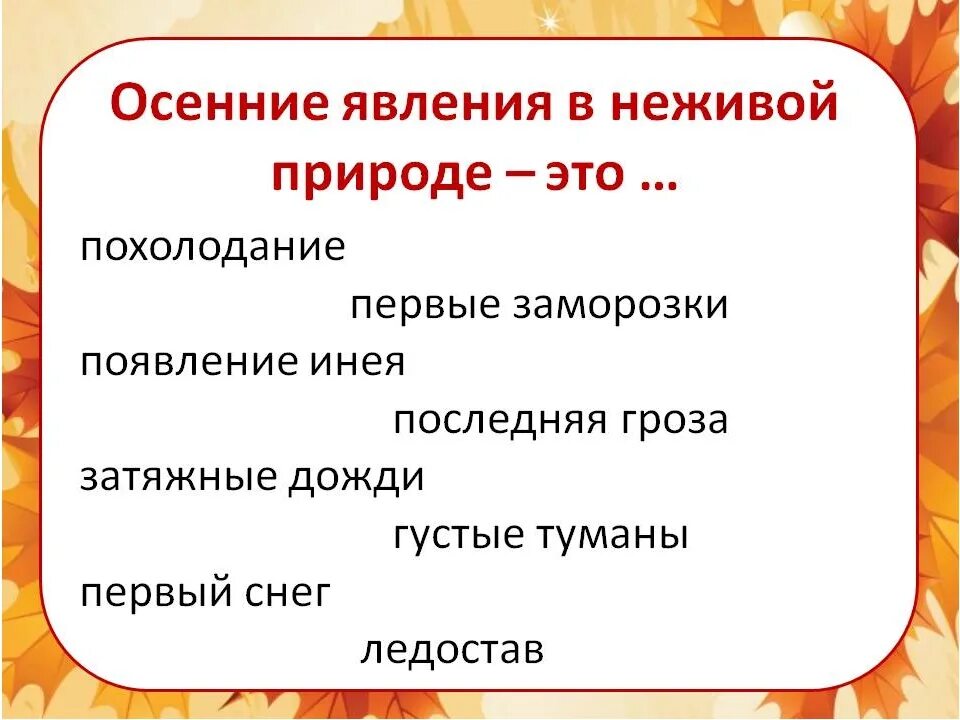 Осенние явления в неживой природе – это …

похолодание

первые заморозки

появление инея

последняя гроза

затяжные дожди

густые туманы

первый снег

ледостав